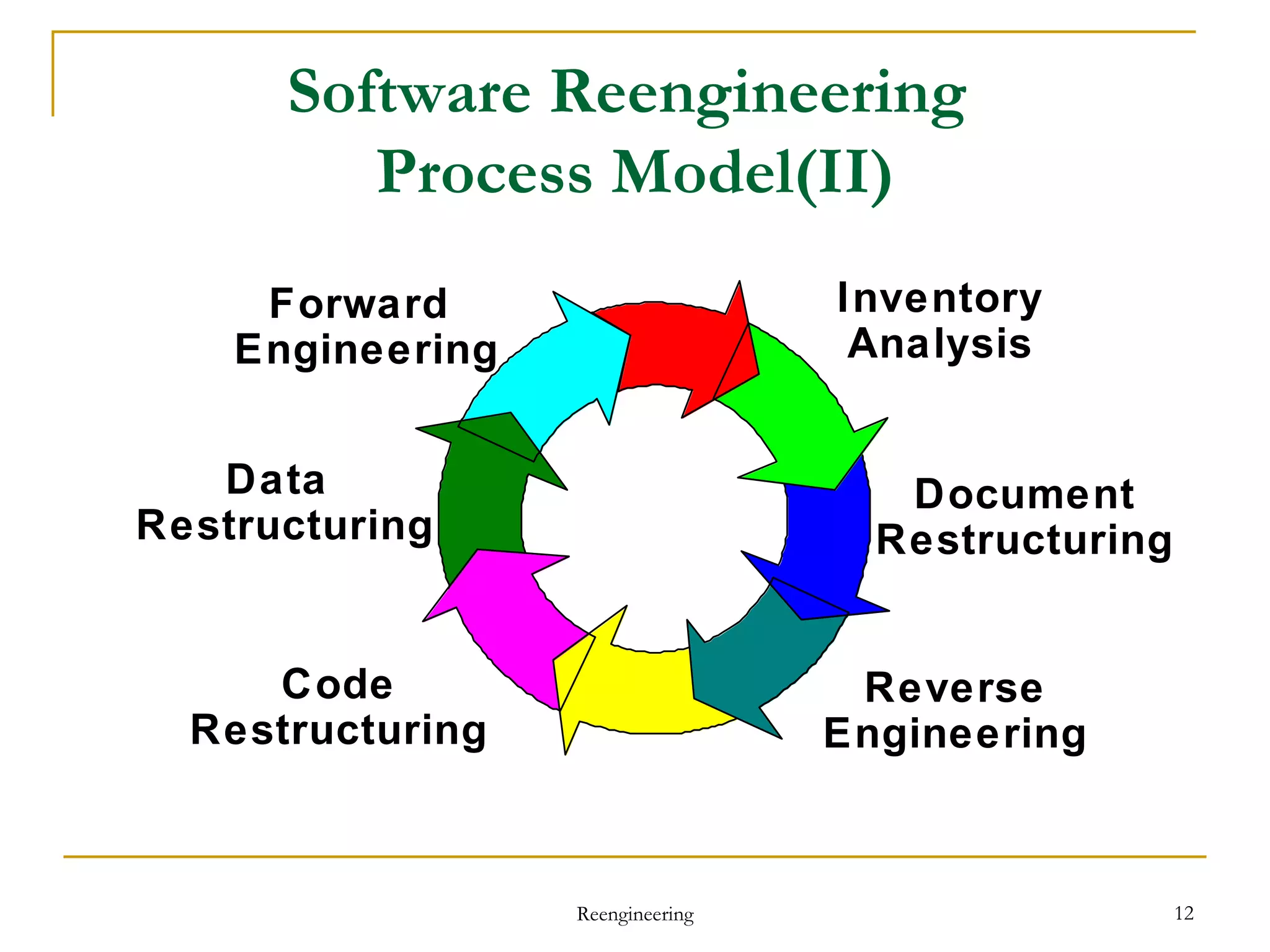 Software Reengineering Process Model(II)

Forward Engineering

Inventory Analysis

Data Restructuring

Document Restructuring

Code Restructuring

Reverse Engineering

Reengineering

12